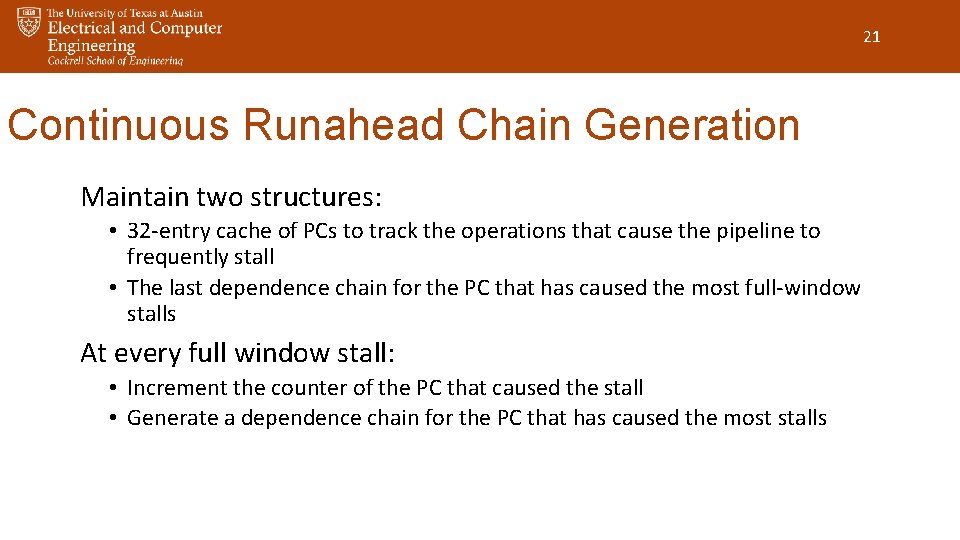 The University of Texas at Austin
Electrical and Computer Engineering
Cockrell School of Engineering

21

Continuous Runahead Chain Generation

Maintain two structures:

• 32-entry cache of PCs to track the operations that cause the pipeline to frequently stall
• The last dependence chain for the PC that has caused the most full-window stalls

At every full window stall:

• Increment the counter of the PC that caused the stall
• Generate a dependence chain for the PC that has caused the most stalls